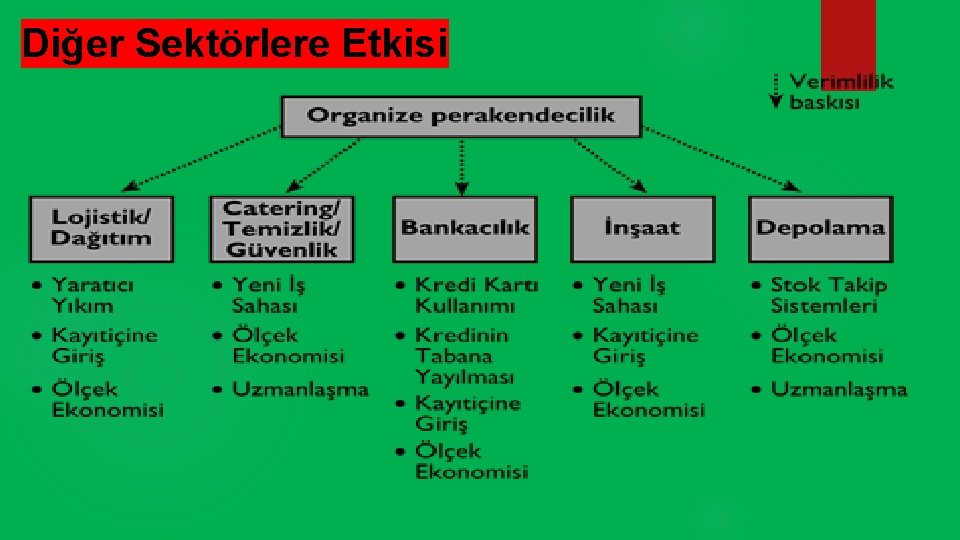 Diğer Sektörlere Etkisi

Verimlilik baskısı

Organize perakendecilik

Lojistik/ Dağıtım
• Yaratıcı Yıkım
• Kayıtiçine Giriş
• Ölçek Ekonomisi

Catering/ Temizlik/ Güvenlik
• Yeni İş Sahası
• Ölçek Ekonomisi
• Uzmanlaşma

Bankacılık
• Kredi Kartı Kullanımı
• Kredinin Tabana Yayılması
• Kayıtiçine Giriş
• Ölçek Ekonomisi

İnşaat
• Yeni İş Sahası
• Kayıtiçine Giriş
• Ölçek Ekonomisi

Depolama
• Stok Takip Sistemleri
• Ölçek Ekonomisi
• Uzmanlaşma